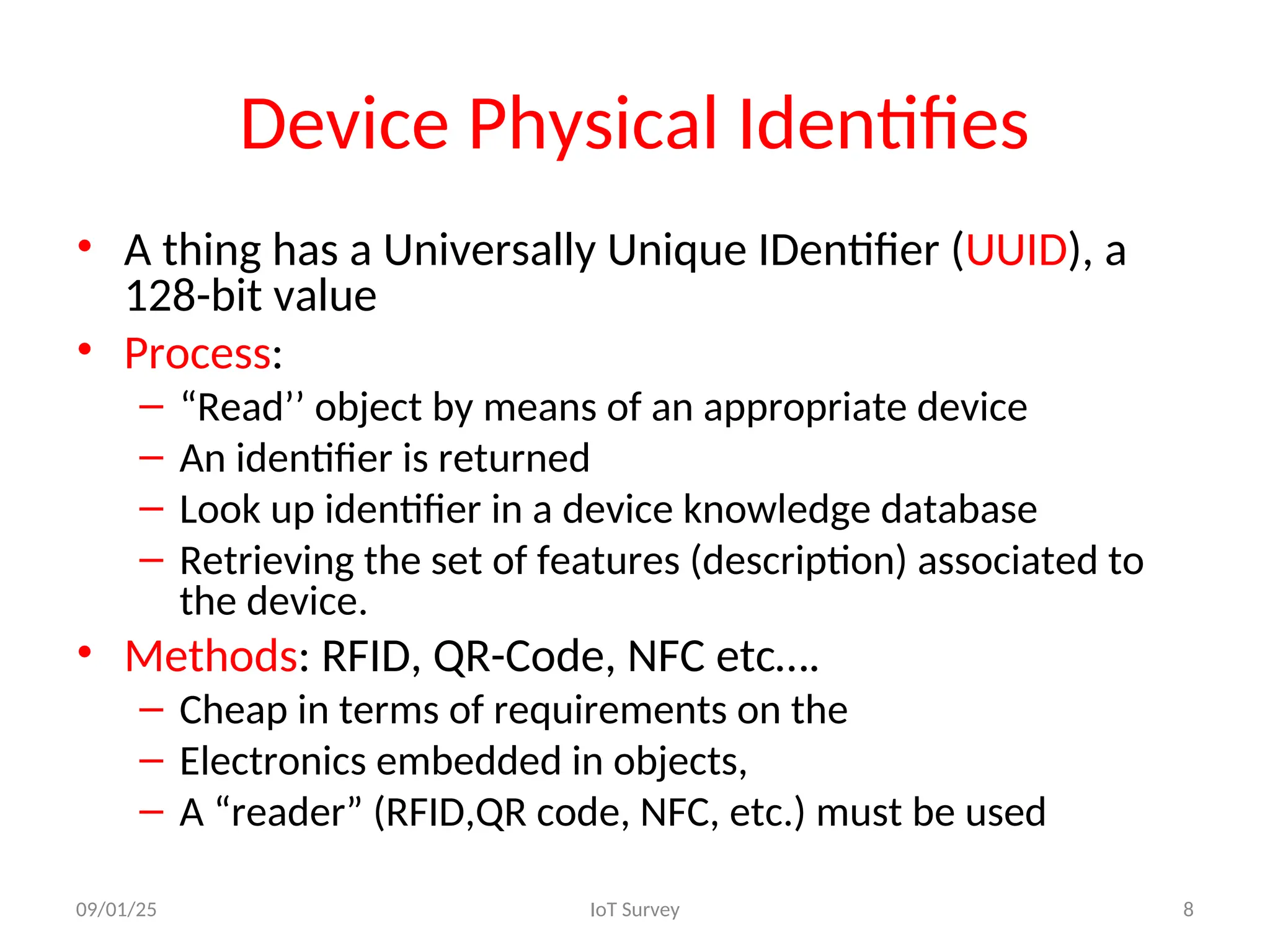 Device Physical Identifies

• A thing has a Universally Unique IDentifier (UUID), a 128-bit value
• Process:
– “Read’’ object by means of an appropriate device
– An identifier is returned
– Look up identifier in a device knowledge database
– Retrieving the set of features (description) associated to the device.
• Methods: RFID, QR-Code, NFC etc….
– Cheap in terms of requirements on the
– Electronics embedded in objects,
– A “reader” (RFID,QR code, NFC, etc.) must be used

09/01/25 IoT Survey 8